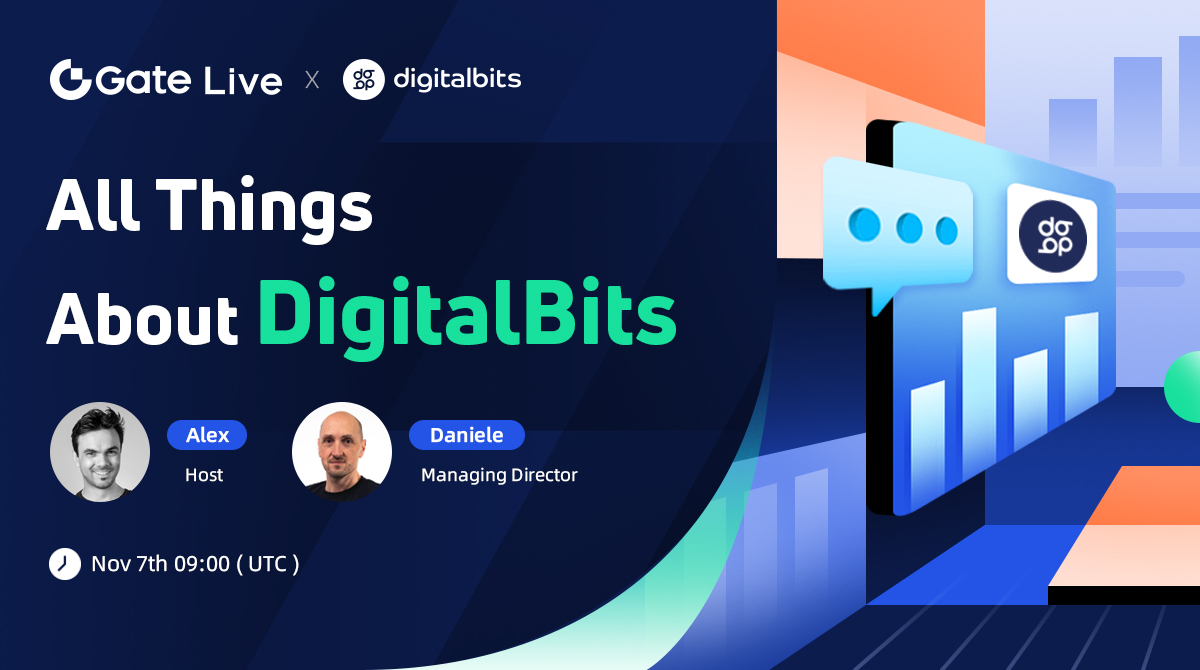 Gate Live X digitalbits

All Things About DigitalBits

Alex
Host

Daniele
Managing Director

Nov 7th 09:00 ( UTC )